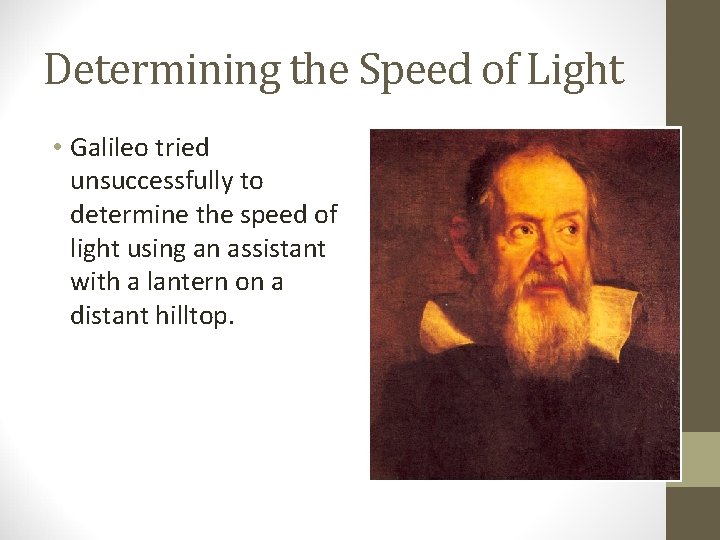 Determining the Speed of Light

• Galileo tried unsuccessfully to determine the speed of light using an assistant with a lantern on a distant hilltop.